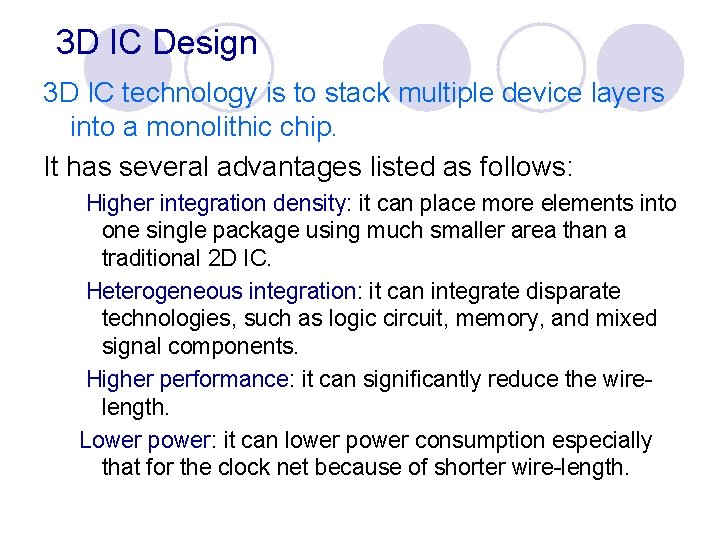 3D IC Design

3D IC technology is to stack multiple device layers into a monolithic chip.

It has several advantages listed as follows:

Higher integration density: it can place more elements into one single package using much smaller area than a traditional 2D IC.

Heterogeneous integration: it can integrate disparate technologies, such as logic circuit, memory, and mixed signal components.

Higher performance: it can significantly reduce the wire-length.

Lower power: it can lower power consumption especially that for the clock net because of shorter wire-length.